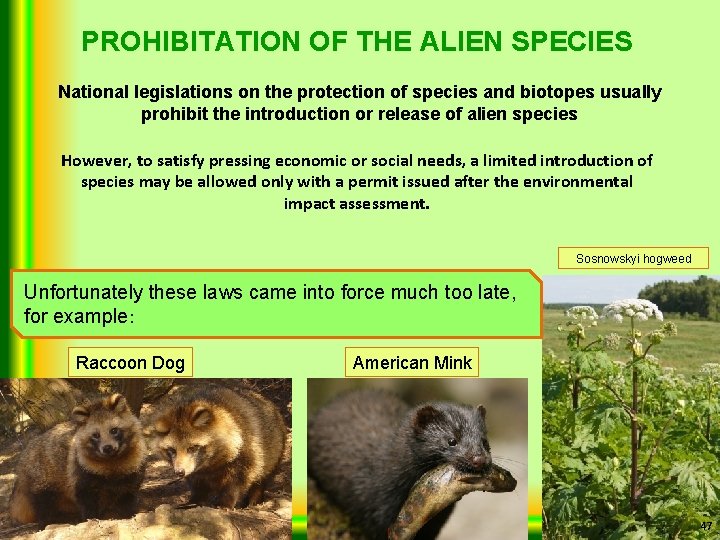 PROHIBITATION OF THE ALIEN SPECIES

National legislations on the protection of species and biotopes usually prohibit the introduction or release of alien species

However, to satisfy pressing economic or social needs, a limited introduction of species may be allowed only with a permit issued after the environmental impact assessment.

Sosnowskyi hogweed

Unfortunately these laws came into force much too late, for example:

Raccoon Dog

American Mink

47